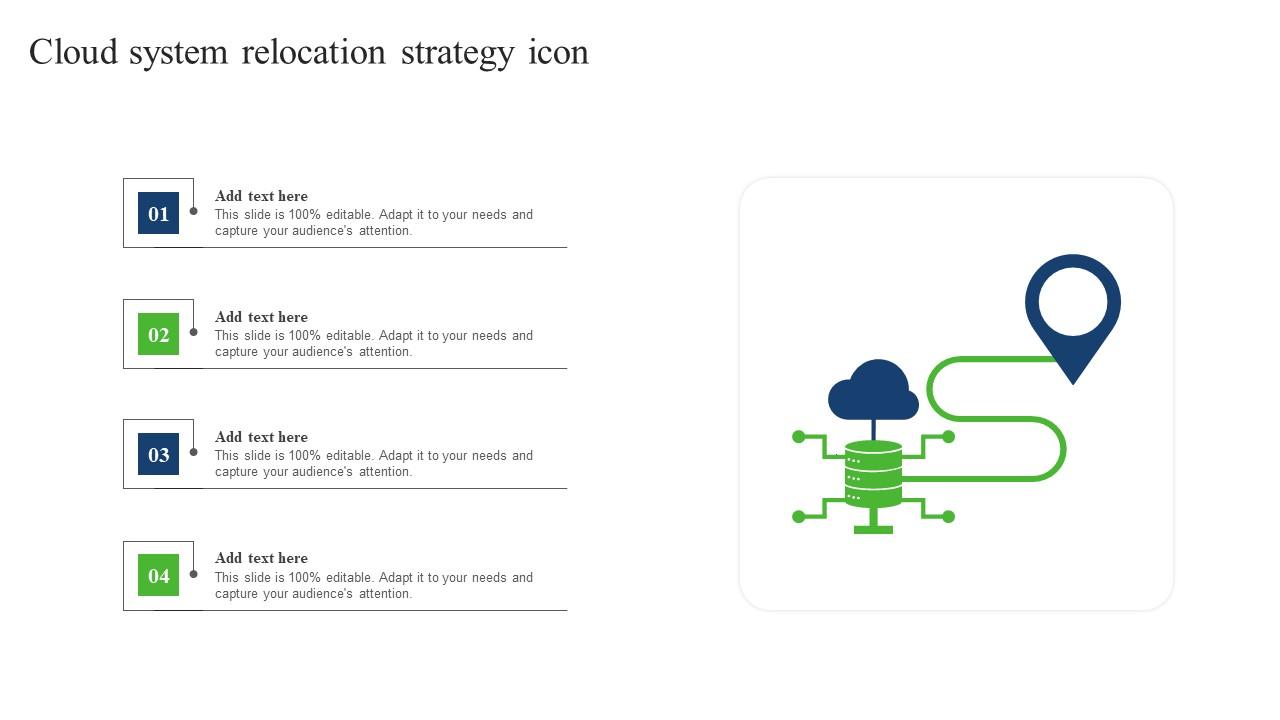 Cloud system relocation strategy icon

01
Add text here
This slide is 100% editable. Adapt it to your needs and capture your audience's attention.

02
Add text here
This slide is 100% editable. Adapt it to your needs and capture your audience's attention.

03
Add text here
This slide is 100% editable. Adapt it to your needs and capture your audience's attention.

04
Add text here
This slide is 100% editable. Adapt it to your needs and capture your audience's attention.